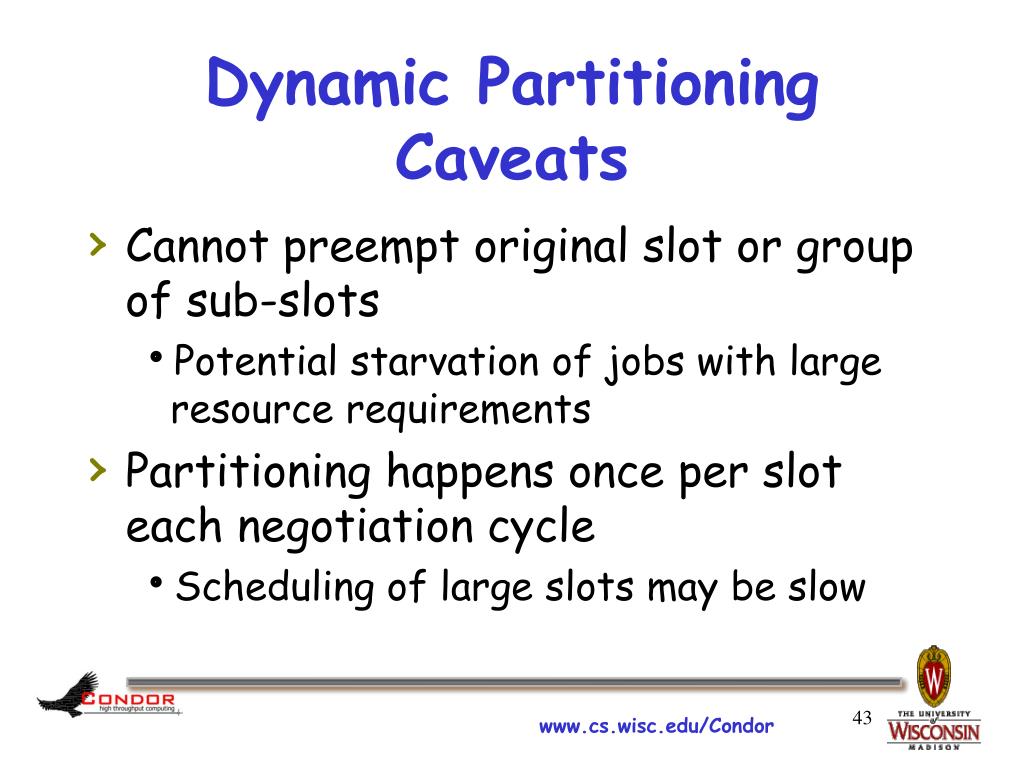 Dynamic Partitioning Caveats

› Cannot preempt original slot or group of sub-slots
• Potential starvation of jobs with large resource requirements

› Partitioning happens once per slot each negotiation cycle
• Scheduling of large slots may be slow

CONDOR
high throughput computing

www.cs.wisc.edu/Condor

43

W
THE UNIVERSITY of WISCONSIN MADISON